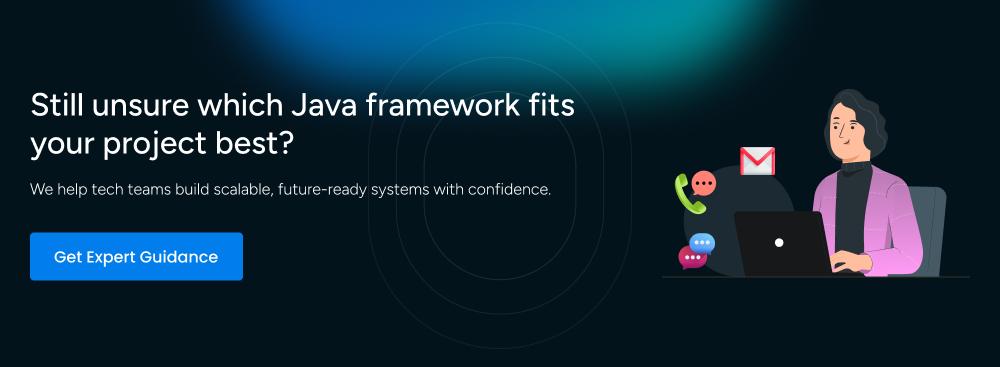 Still unsure which Java framework fits your project best?

We help tech teams build scalable, future-ready systems with confidence.

Get Expert Guidance